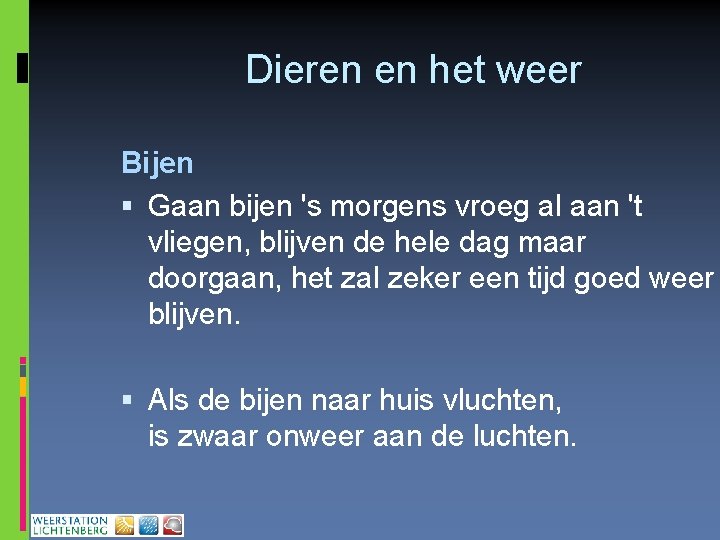 Dieren en het weer

Bijen

▪ Gaan bijen 's morgens vroeg al aan 't vliegen, blijven de hele dag maar doorgaan, het zal zeker een tijd goed weer blijven.

▪ Als de bijen naar huis vluchten,
is zwaar onweer aan de luchten.

WEERSTATION LICHTENBERG